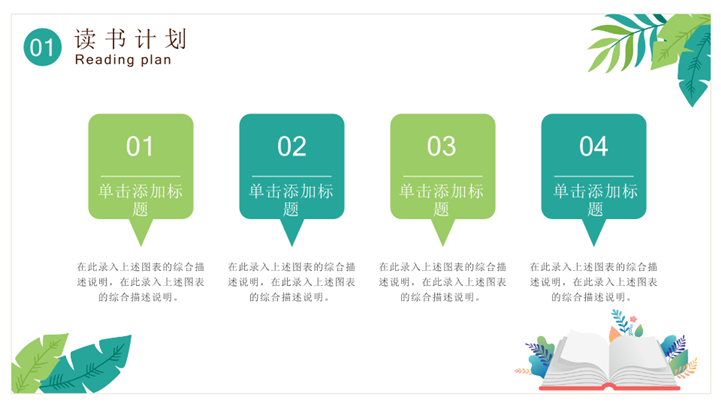 01 读书计划
Reading plan

01
单击添加标题
在此录入上述图表的综合描述说明，在此录入上述图表的综合描述说明。

02
单击添加标题
在此录入上述图表的综合描述说明，在此录入上述图表的综合描述说明。

03
单击添加标题
在此录入上述图表的综合描述说明，在此录入上述图表的综合描述说明。

04
单击添加标题
在此录入上述图表的综合描述说明，在此录入上述图表的综合描述说明。